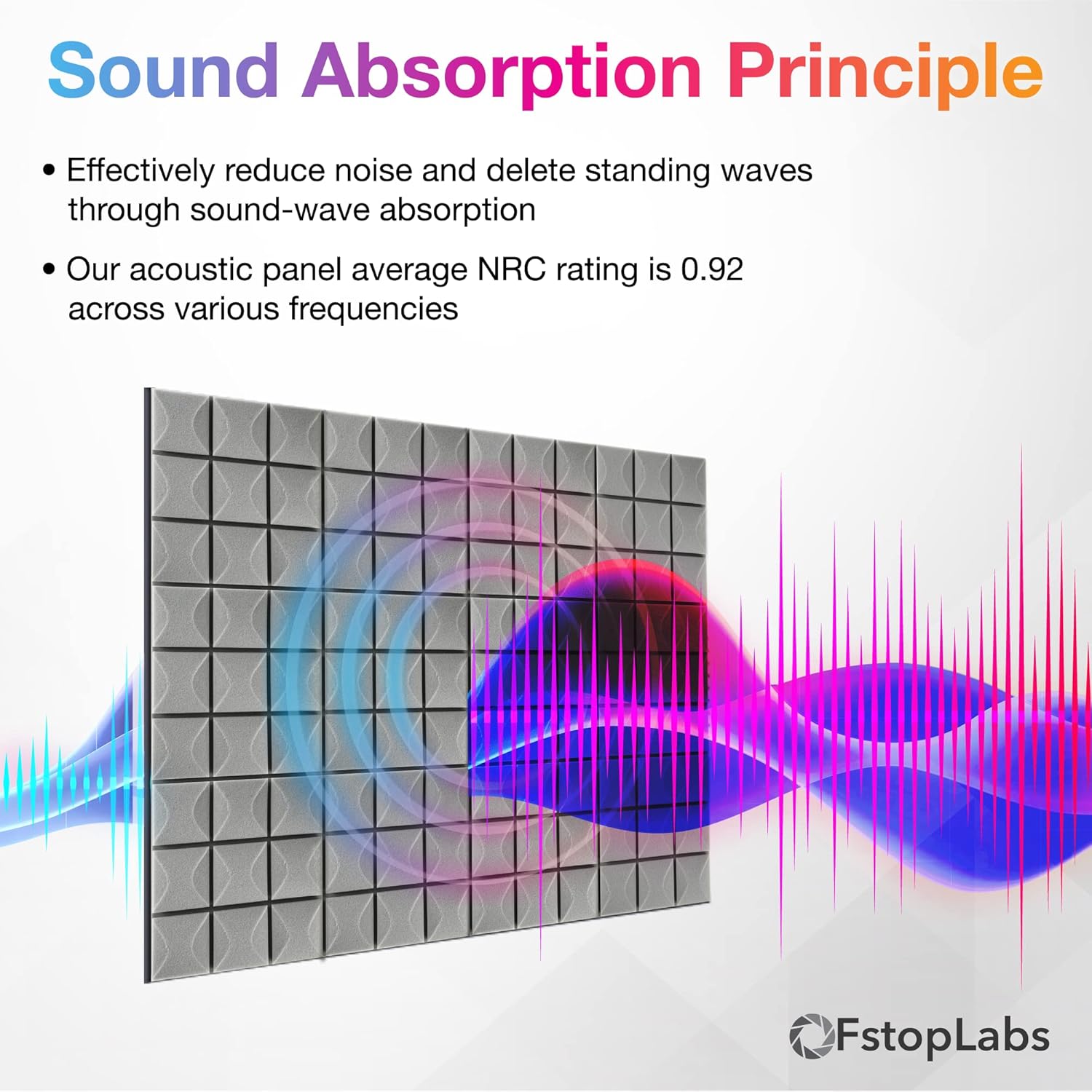 Sound Absorption Principle

• Effectively reduce noise and delete standing waves through sound-wave absorption

• Our acoustic panel average NRC rating is 0.92 across various frequencies

FstopLabs